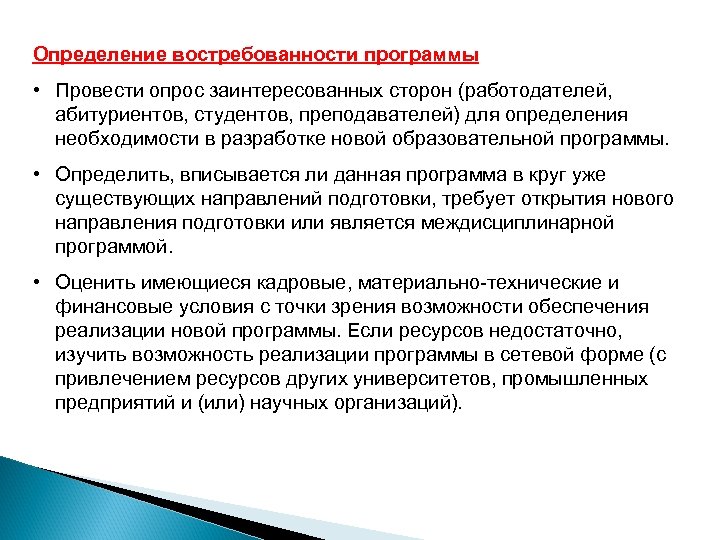 Определение востребованности программы

• Провести опрос заинтересованных сторон (работодателей, абитуриентов, студентов, преподавателей) для определения необходимости в разработке новой образовательной программы.

• Определить, вписывается ли данная программа в круг уже существующих направлений подготовки, требует открытия нового направления подготовки или является междисциплинарной программой.

• Оценить имеющиеся кадровые, материально-технические и финансовые условия с точки зрения возможности обеспечения реализации новой программы. Если ресурсов недостаточно, изучить возможность реализации программы в сетевой форме (с привлечением ресурсов других университетов, промышленных предприятий и (или) научных организаций).